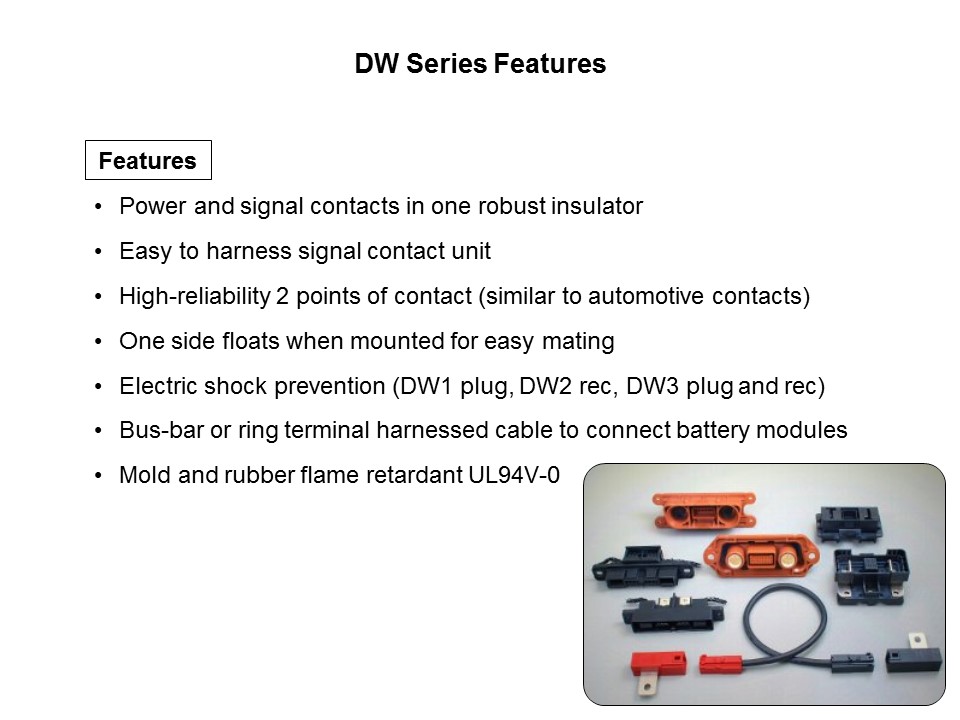 DW Series Features

Features

• Power and signal contacts in one robust insulator
• Easy to harness signal contact unit
• High-reliability 2 points of contact (similar to automotive contacts)
• One side floats when mounted for easy mating
• Electric shock prevention (DW1 plug, DW2 rec, DW3 plug and rec)
• Bus-bar or ring terminal harnessed cable to connect battery modules
• Mold and rubber flame retardant UL94V-0